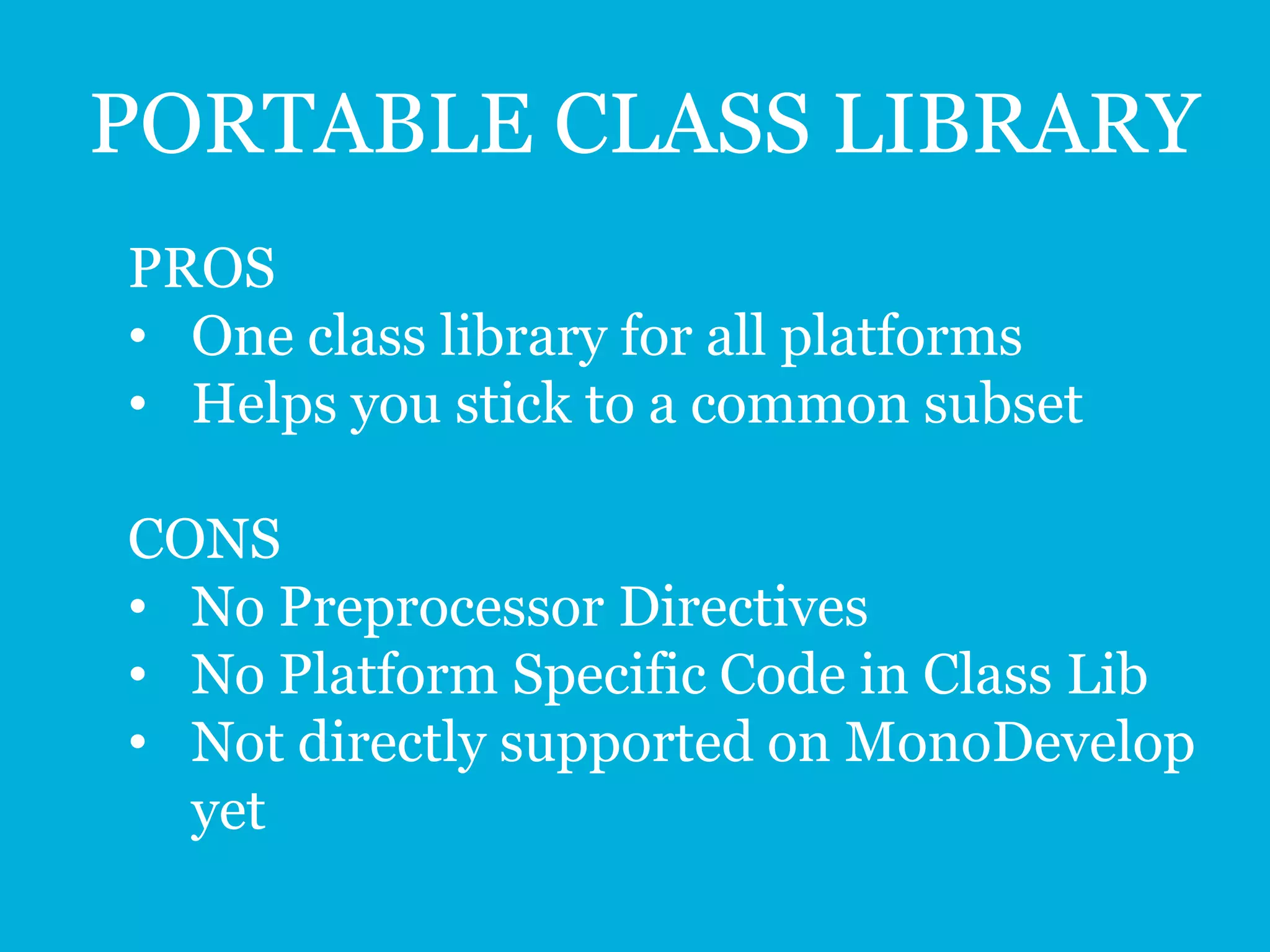 PORTABLE CLASS LIBRARY

PROS
• One class library for all platforms
• Helps you stick to a common subset

CONS
• No Preprocessor Directives
• No Platform Specific Code in Class Lib
• Not directly supported on MonoDevelop yet